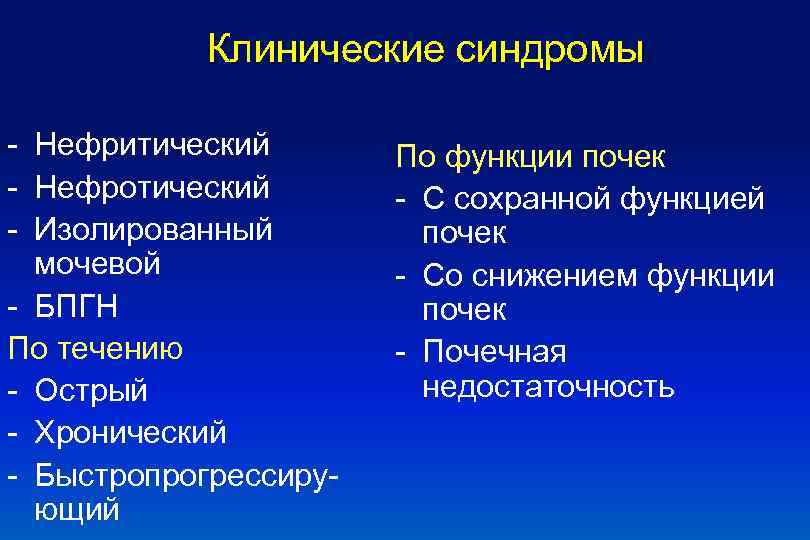 Клинические синдромы

- Нефритический
- Нефротический
- Изолированный мочевой
- БПГН

По течению
- Острый
- Хронический
- Быстропрогрессирующий

По функции почек
- С сохранной функцией почек
- Со снижением функции почек
- Почечная недостаточность